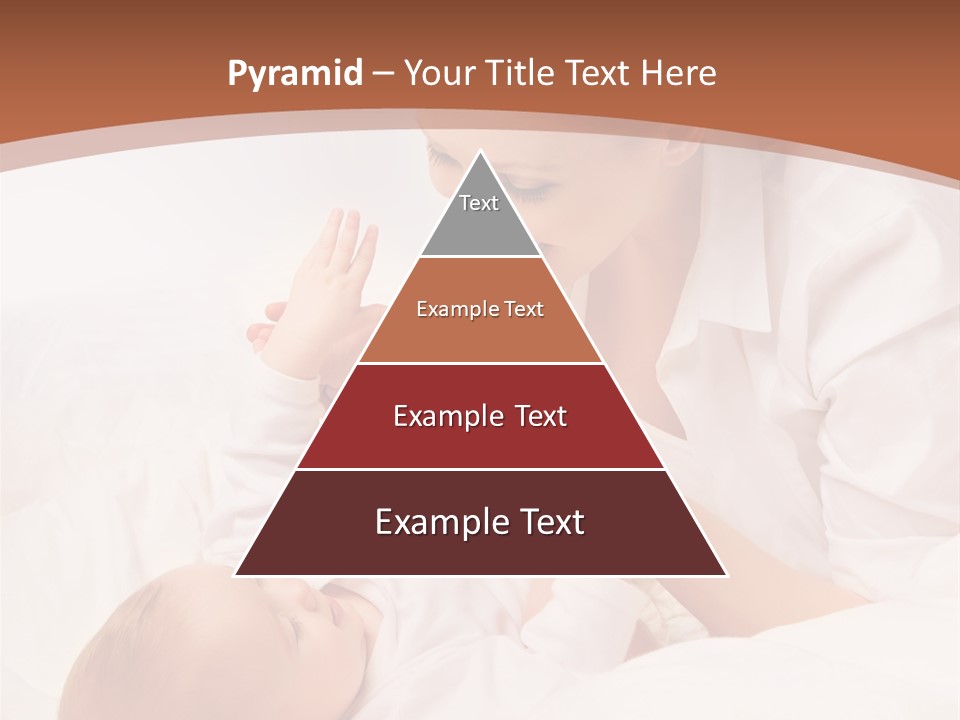 Pyramid – Your Title Text Here

Text

Example Text

Example Text

Example Text